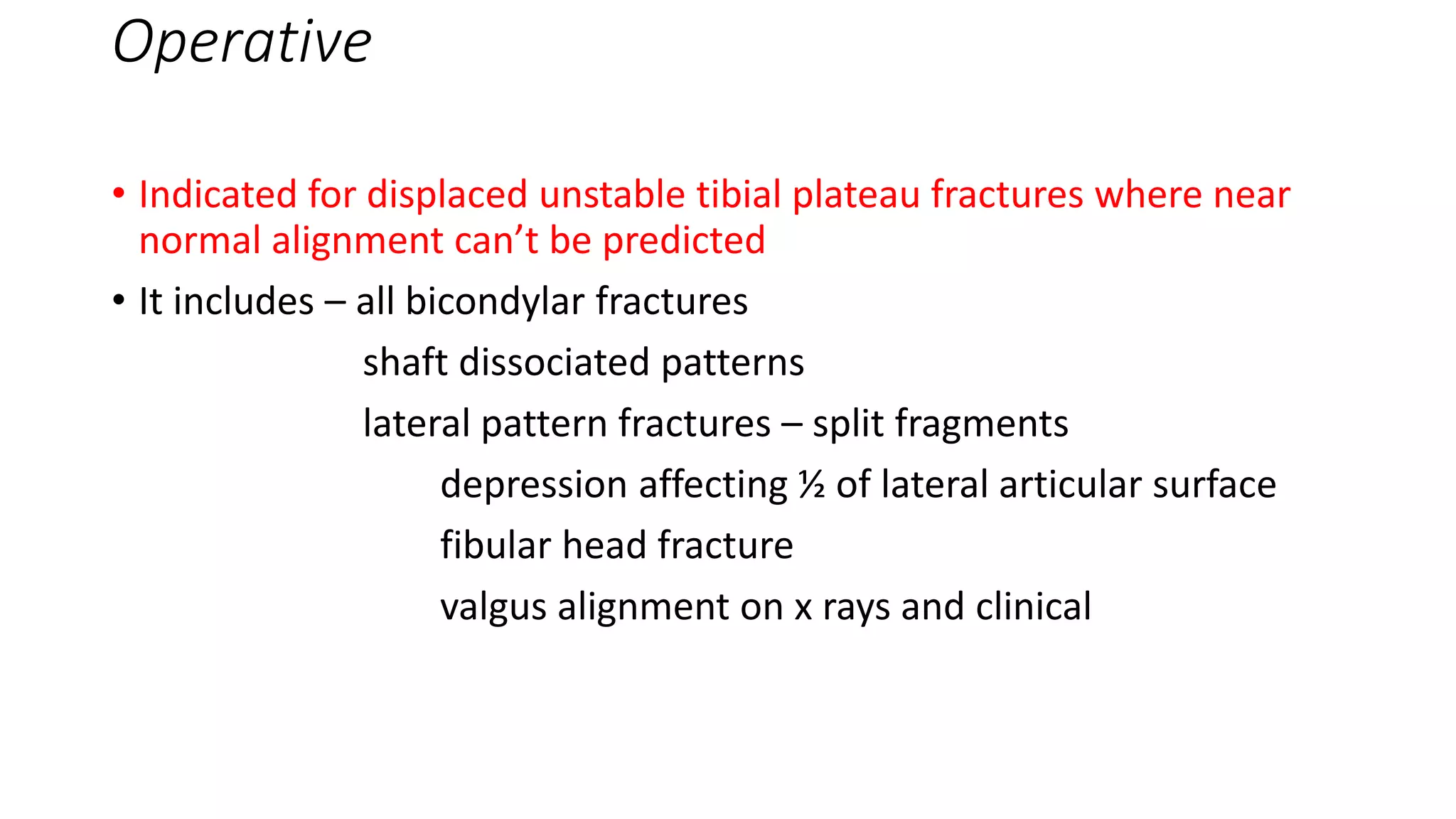 Operative

• Indicated for displaced unstable tibial plateau fractures where near normal alignment can’t be predicted

• It includes – all bicondylar fractures

shaft dissociated patterns

lateral pattern fractures – split fragments

depression affecting ½ of lateral articular surface

fibular head fracture

valgus alignment on x rays and clinical